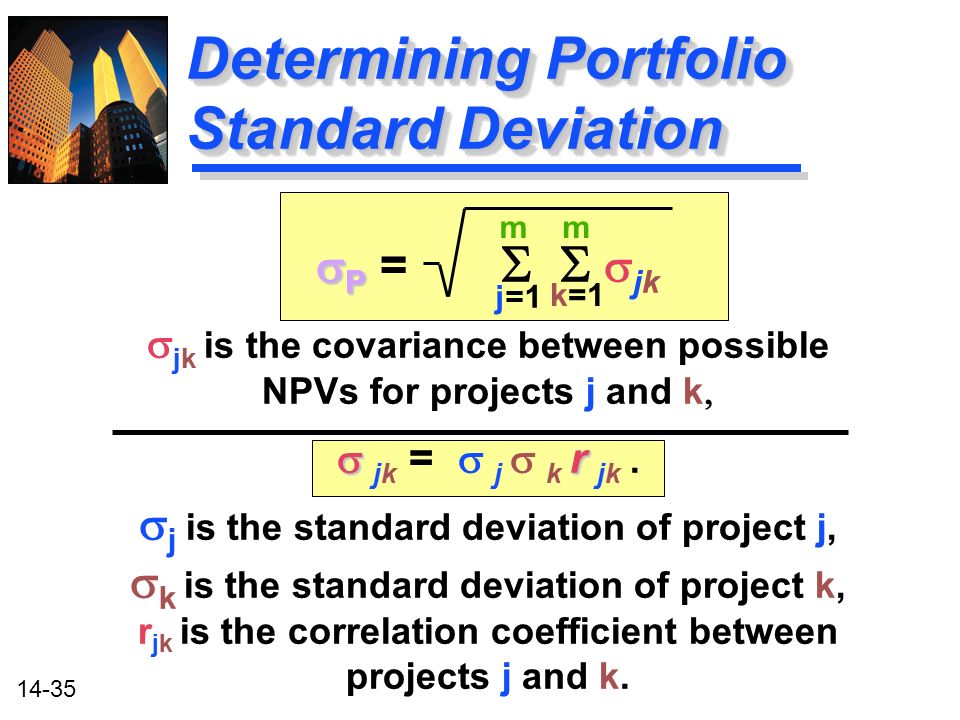 Determining Portfolio Standard Deviation

$\sigma_P = \sqrt{\sum_{j=1}^{m} \sum_{k=1}^{m} \sigma_{jk}}$

$\sigma_{jk}$ is the covariance between possible NPVs for projects j and k,

$\sigma_{jk} = \sigma_j \sigma_k r_{jk}$ .

$\sigma_j$ is the standard deviation of project j,

$\sigma_k$ is the standard deviation of project k,

$r_{jk}$ is the correlation coefficient between projects j and k.

14-35